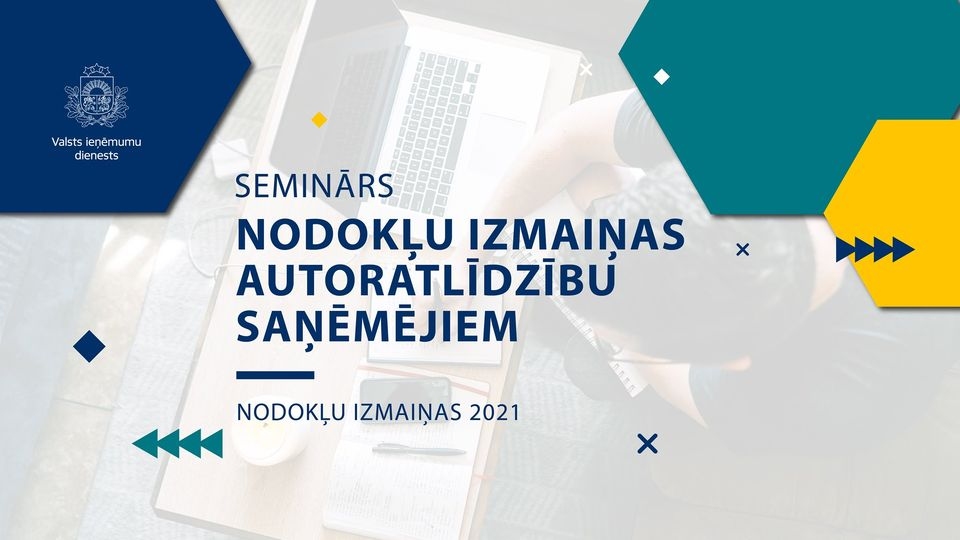 Valsts ieņēmumu dienests

SEMINĀRS

NODOKĻU IZMAIŅAS AUTORATLĪDZĪBU SAŅĒMĒJIEM

NODOKĻU IZMAIŅAS 2021